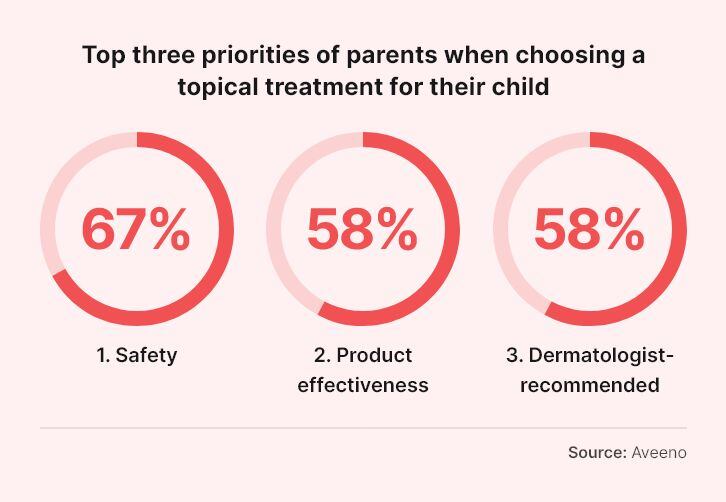 Top three priorities of parents when choosing a topical treatment for their child

67%

1. Safety

58%

2. Product effectiveness

58%

3. Dermatologist-recommended

Source: Aveeno